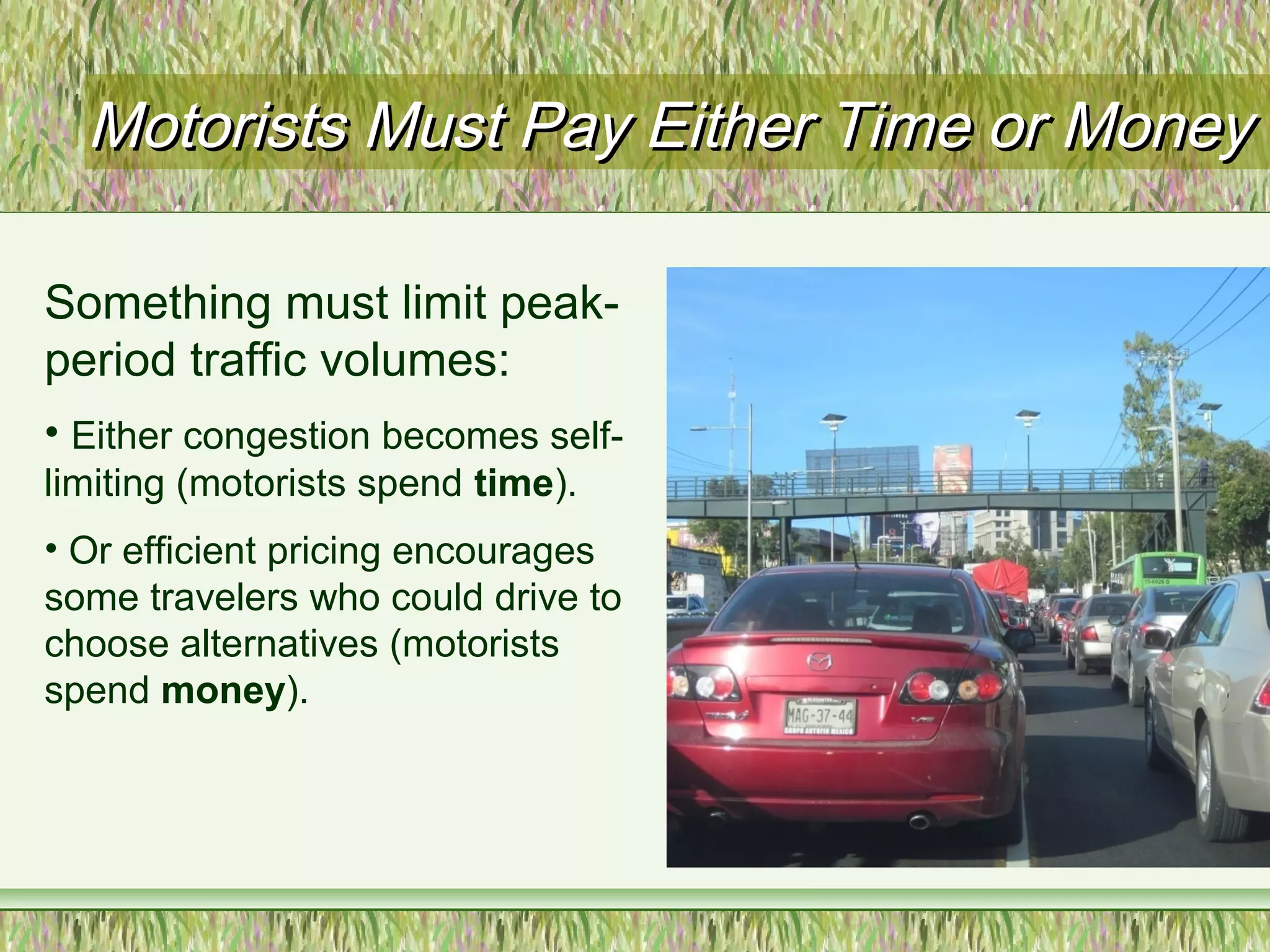 Motorists Must Pay Either Time or Money

Something must limit peak-period traffic volumes:

• Either congestion becomes self-limiting (motorists spend **time**).

• Or efficient pricing encourages some travelers who could drive to choose alternatives (motorists spend **money**).

MAG-37-44
GRUPO AUTOFIN MEXICO